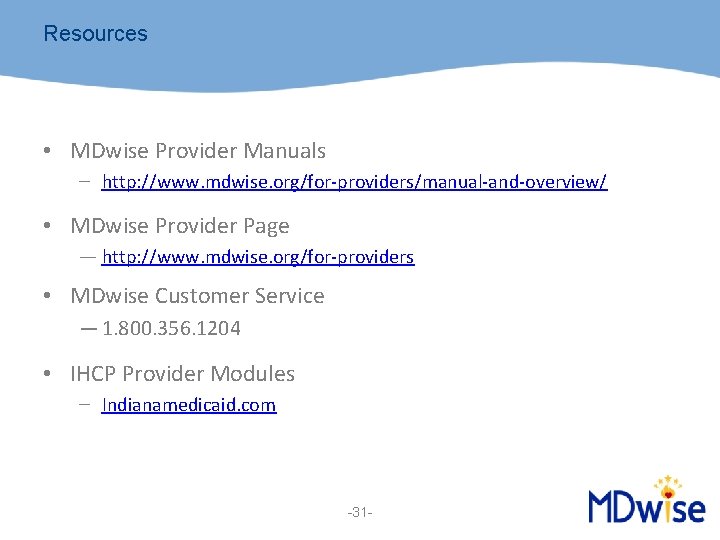 Resources

• MDwise Provider Manuals
 – http://www.mdwise.org/for-providers/manual-and-overview/

• MDwise Provider Page
 — http://www.mdwise.org/for-providers

• MDwise Customer Service
 — 1.800.356.1204

• IHCP Provider Modules
 – Indianamedicaid.com

-31-

MDwise